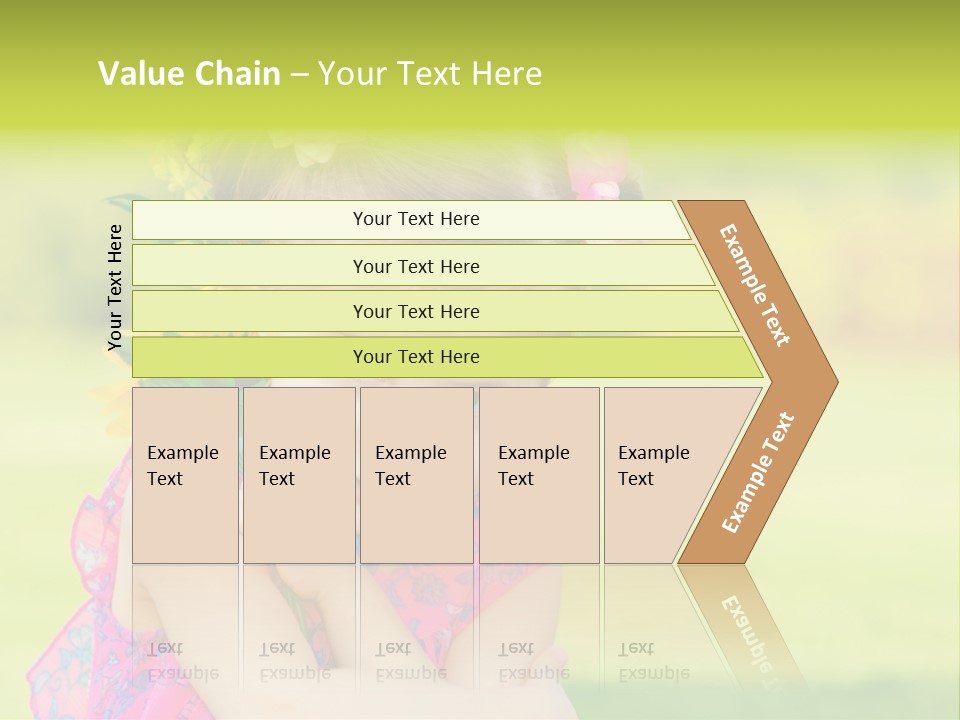 Value Chain – Your Text Here

Your Text Here

Your Text Here

Your Text Here

Your Text Here

Your Text Here

Example Text

Example Text

Example Text

Example Text

Example Text

Example Text

Example Text